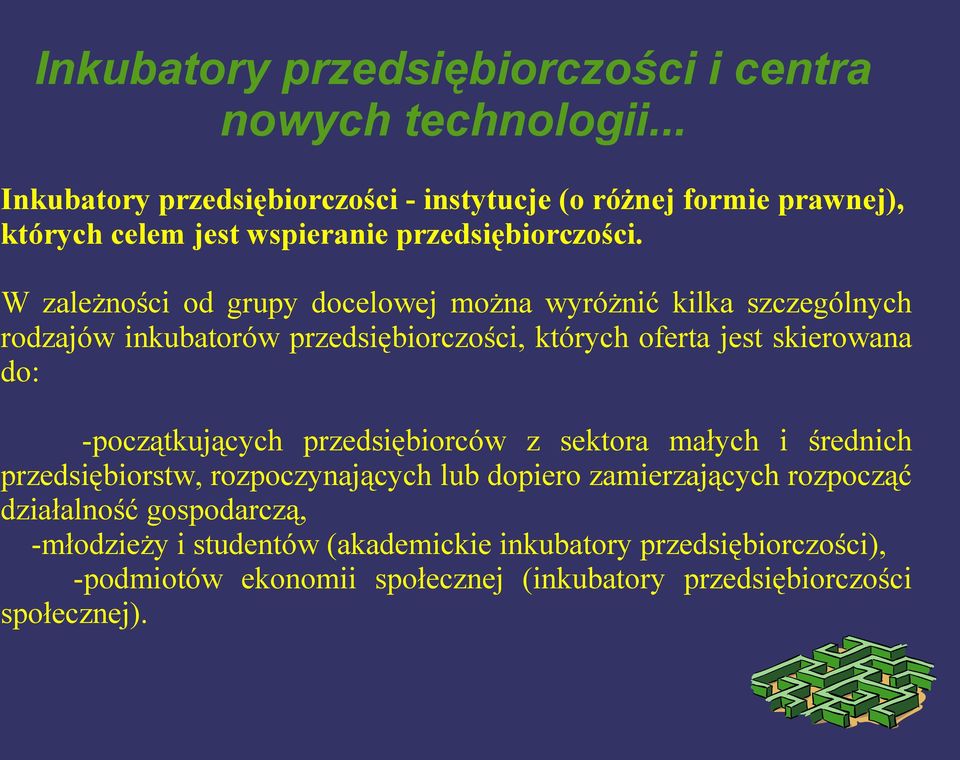 Inkubatory przedsiębiorczości i centra nowych technologii...

Inkubatory przedsiębiorczości - instytucje (o różnej formie prawnej), których celem jest wspieranie przedsiębiorczości.

W zależności od grupy docelowej można wyróżnić kilka szczególnych rodzajów inkubatorów przedsiębiorczości, których oferta jest skierowana do:

-początkujących przedsiębiorców z sektora małych i średnich przedsiębiorstw, rozpoczynających lub dopiero zamierzających rozpocząć działalność gospodarczą,
-młodzieży i studentów (akademickie inkubatory przedsiębiorczości),
-podmiotów ekonomii społecznej (inkubatory przedsiębiorczości społecznej).